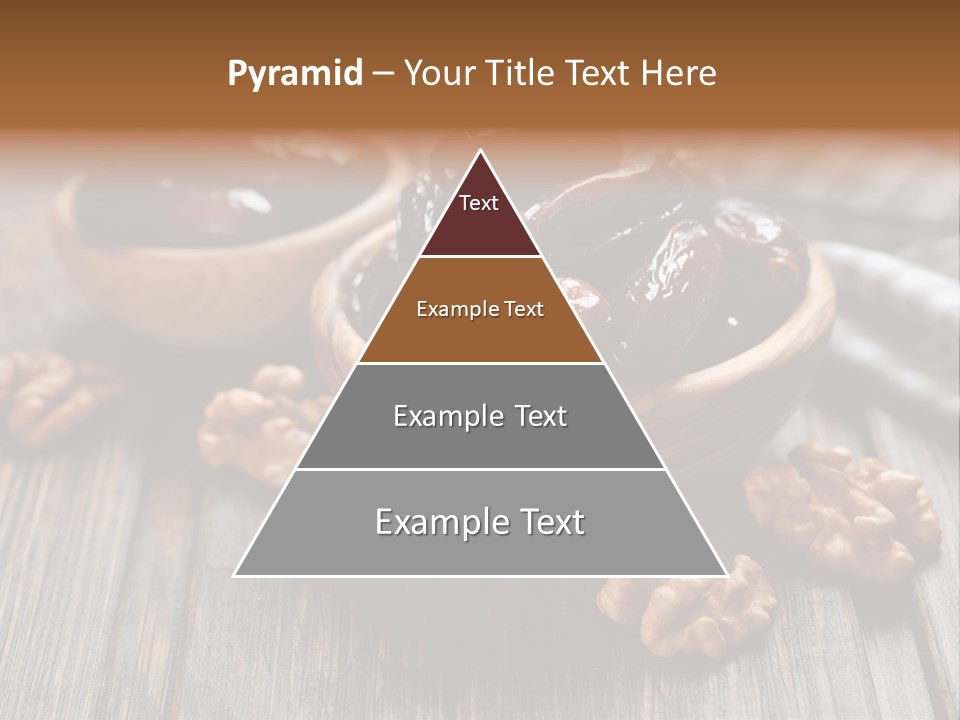 Pyramid – Your Title Text Here

Text

Example Text

Example Text

Example Text